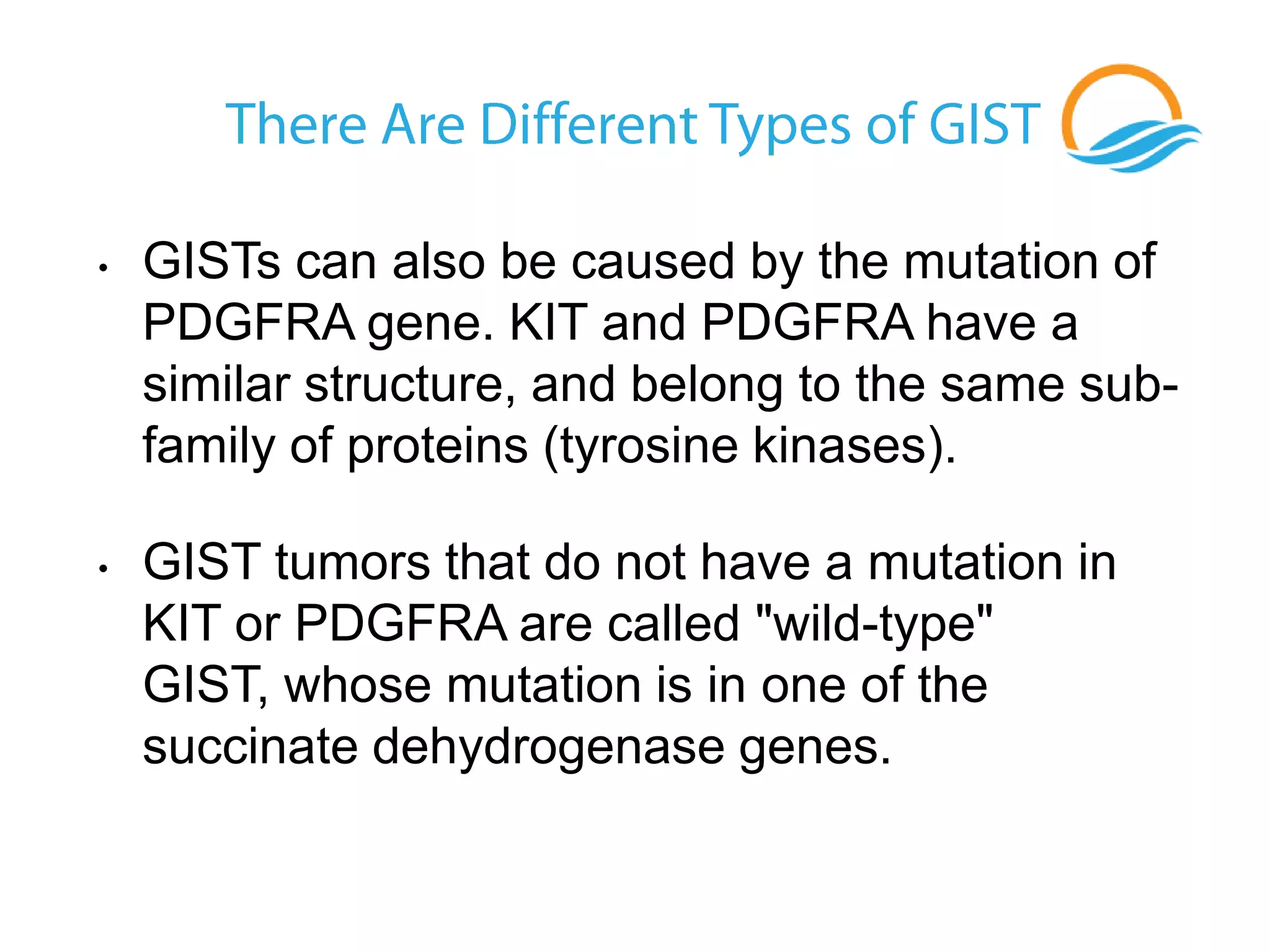 There Are Different Types of GIST

• GISTs can also be caused by the mutation of PDGFRA gene. KIT and PDGFRA have a similar structure, and belong to the same sub-family of proteins (tyrosine kinases).

• GIST tumors that do not have a mutation in KIT or PDGFRA are called "wild-type" GIST, whose mutation is in one of the succinate dehydrogenase genes.